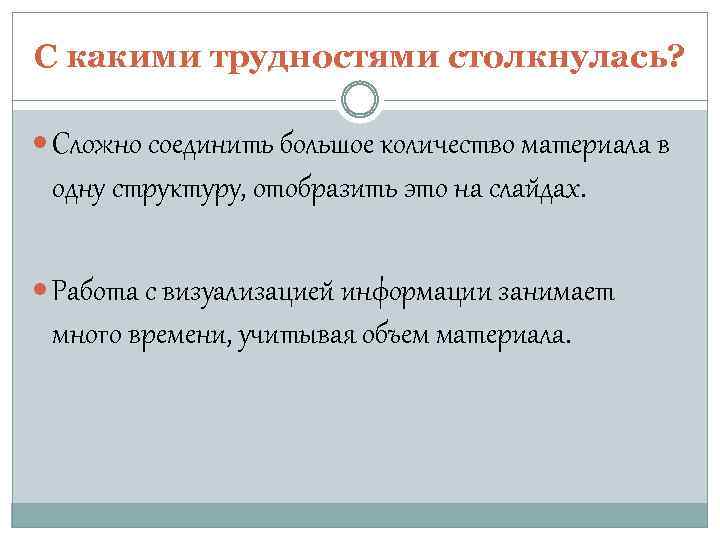 С какими трудностями столкнулась?

Сложно соединить большое количество материала в одну структуру, отобразить это на слайдах.

Работа с визуализацией информации занимает много времени, учитывая объем материала.